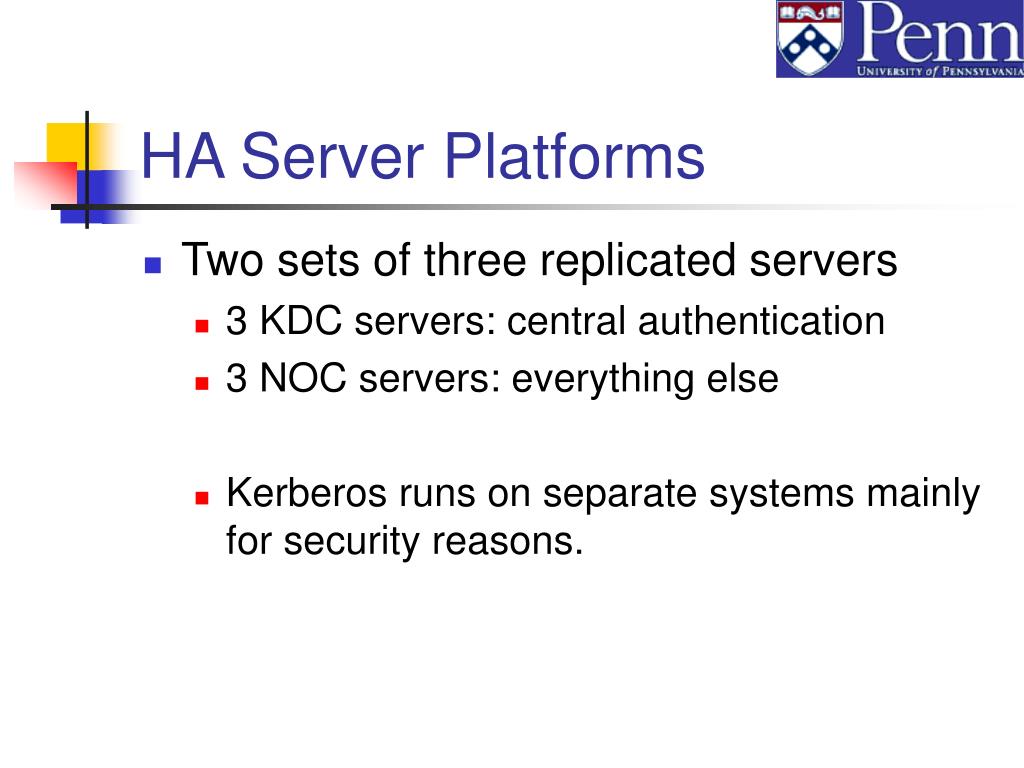 Penn
UNIVERSITY of PENNSYLVANIA

HA Server Platforms

Two sets of three replicated servers

3 KDC servers: central authentication

3 NOC servers: everything else

Kerberos runs on separate systems mainly for security reasons.